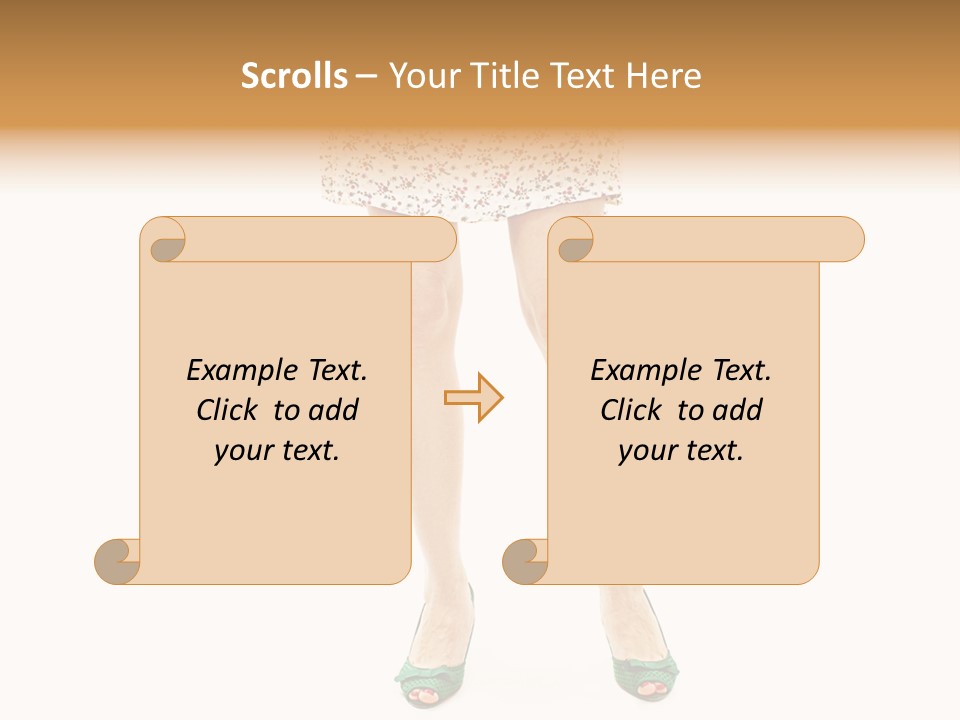 Scrolls – Your Title Text Here

Example Text. Click to add your text.

Example Text. Click to add your text.